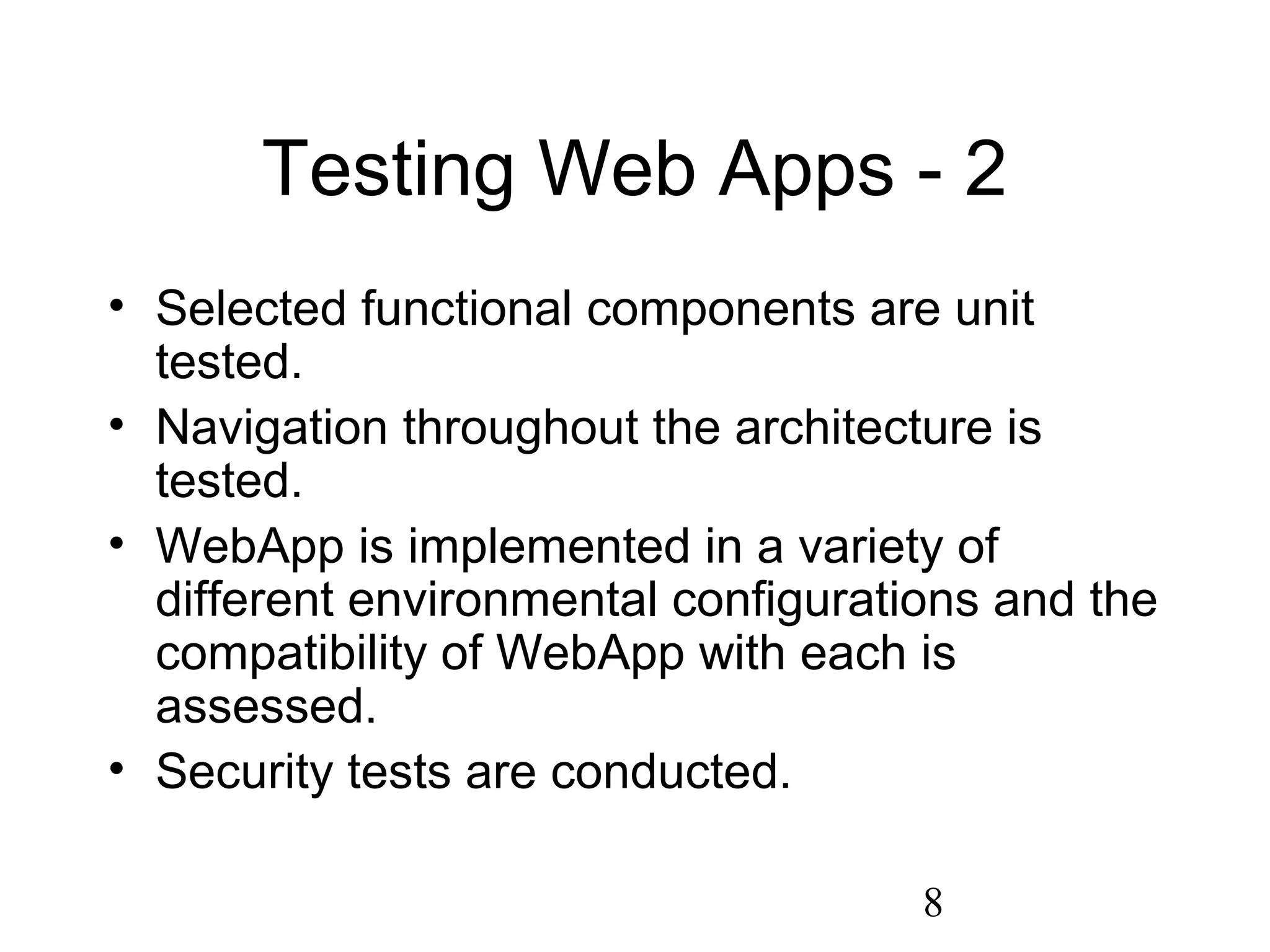 Testing Web Apps - 2

• Selected functional components are unit tested.
• Navigation throughout the architecture is tested.
• WebApp is implemented in a variety of different environmental configurations and the compatibility of WebApp with each is assessed.
• Security tests are conducted.

8